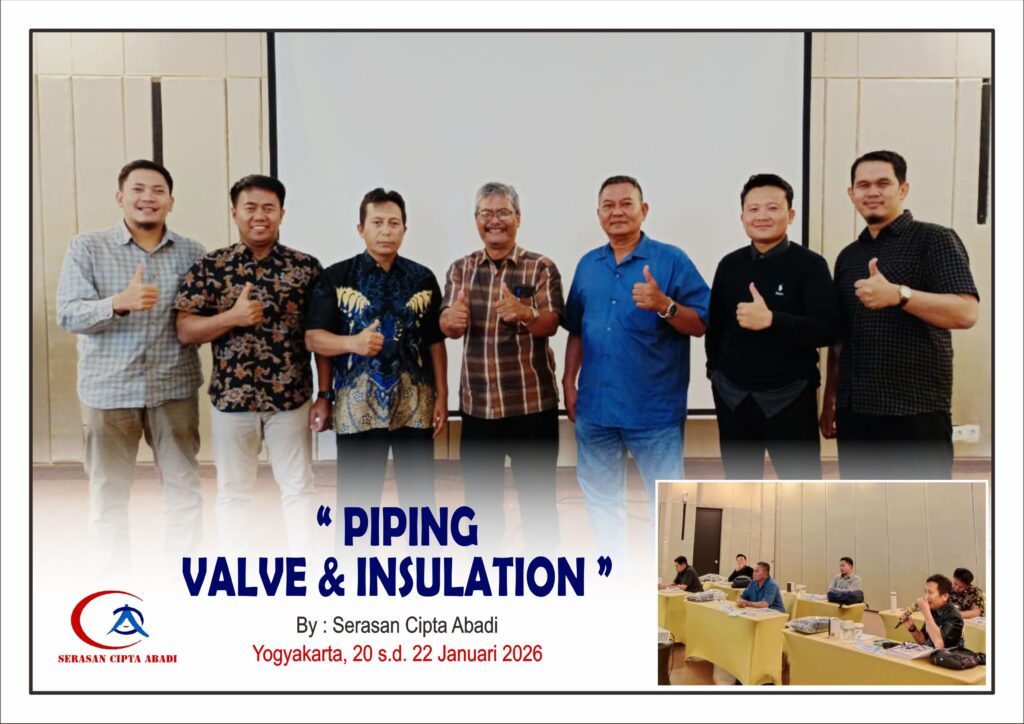 " PIPING
VALVE & INSULATION "

By : Serasan Cipta Abadi
Yogyakarta, 20 s.d. 22 Januari 2026

SERASAN CIPTA ABADI